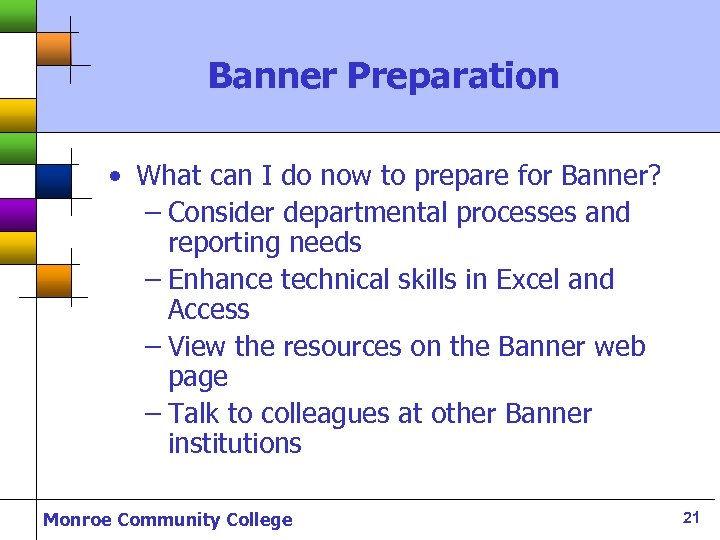 Banner Preparation

• What can I do now to prepare for Banner?
– Consider departmental processes and reporting needs
– Enhance technical skills in Excel and Access
– View the resources on the Banner web page
– Talk to colleagues at other Banner institutions

Monroe Community College

21